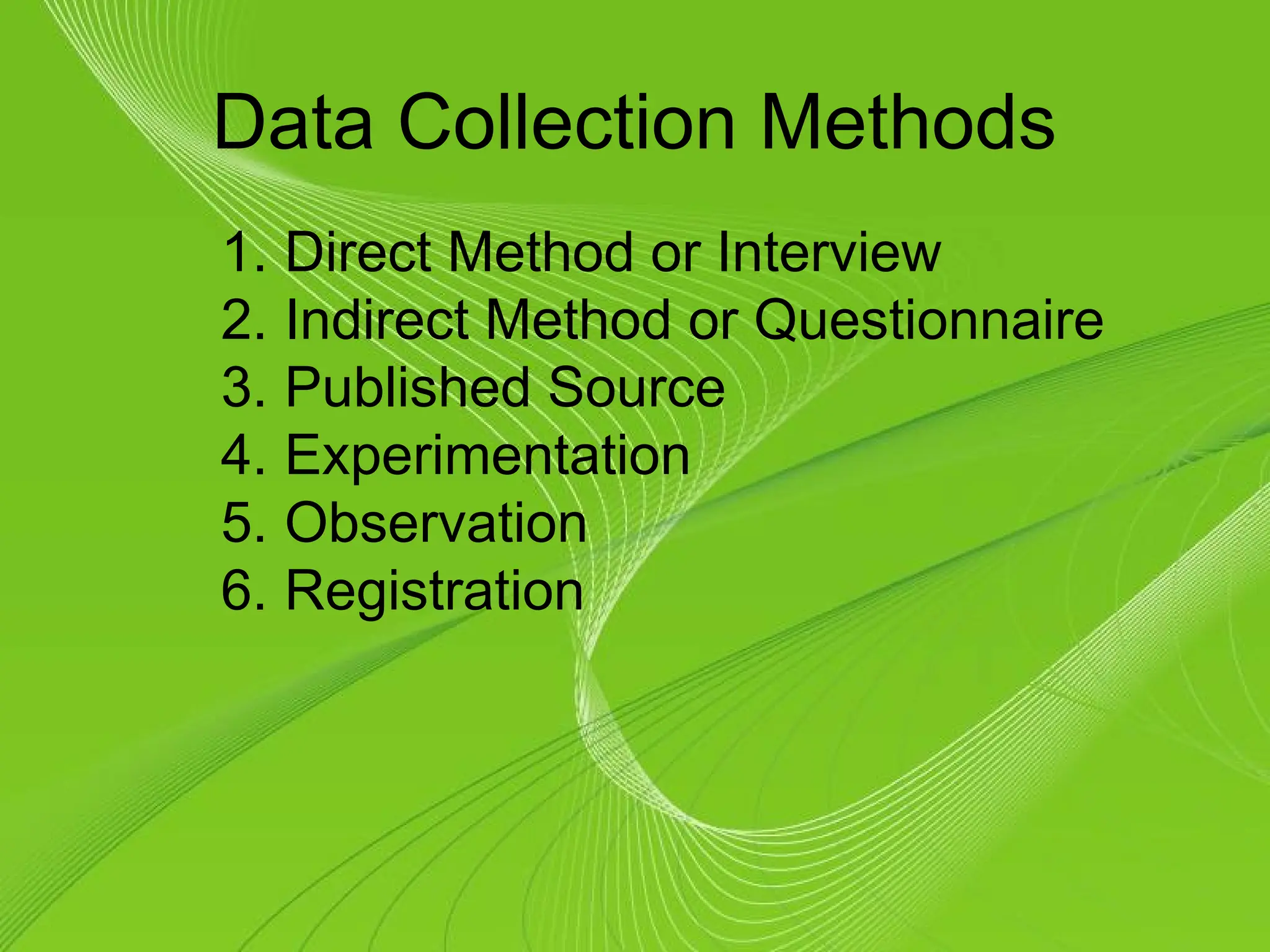 Data Collection Methods

1. Direct Method or Interview
2. Indirect Method or Questionnaire
3. Published Source
4. Experimentation
5. Observation
6. Registration